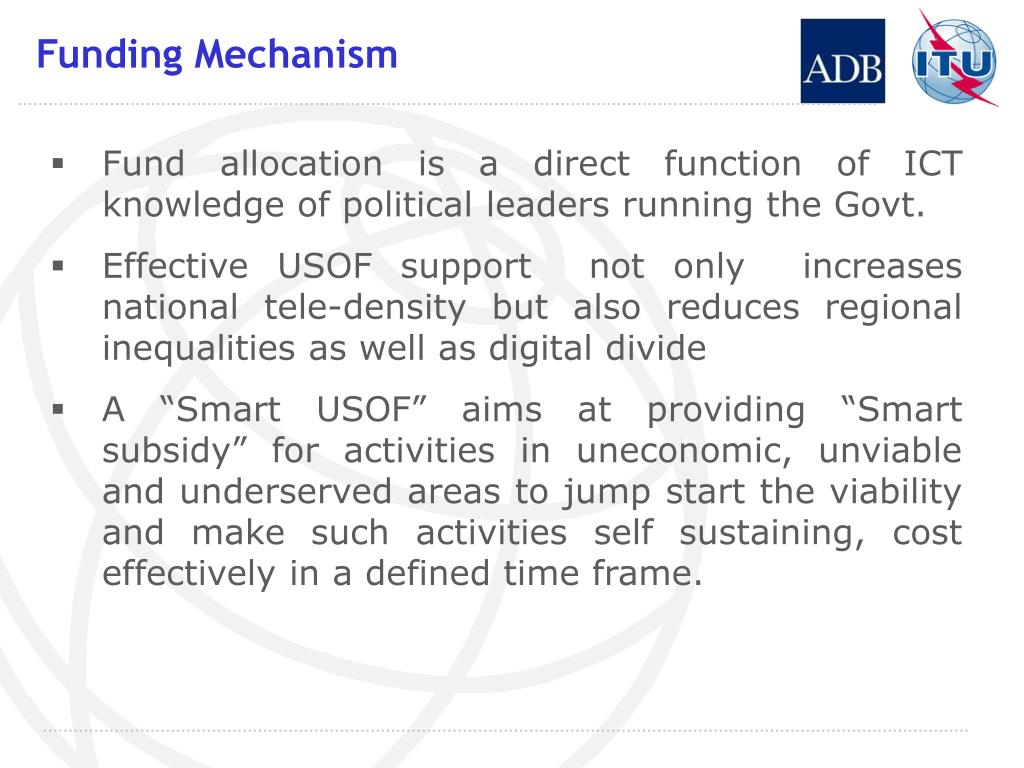 Funding Mechanism

ADB

ITU

▪ Fund allocation is a direct function of ICT knowledge of political leaders running the Govt.

▪ Effective USOF support not only increases national tele-density but also reduces regional inequalities as well as digital divide

▪ A “Smart USOF” aims at providing “Smart subsidy” for activities in uneconomic, unviable and underserved areas to jump start the viability and make such activities self sustaining, cost effectively in a defined time frame.